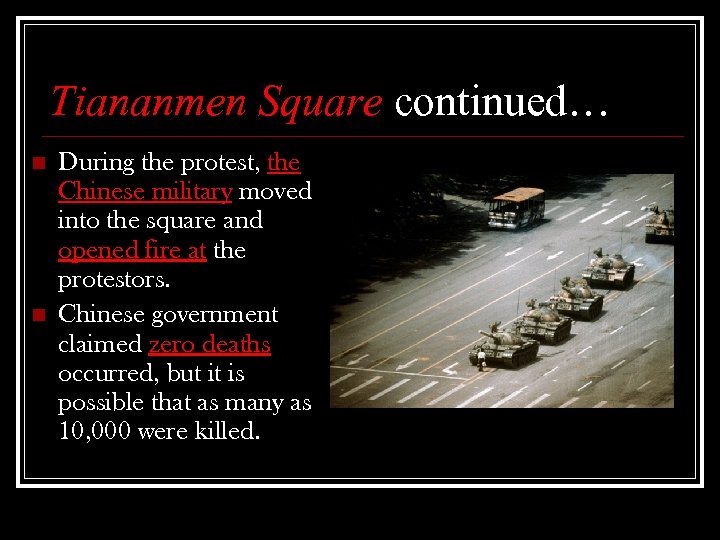 Tiananmen Square continued…

During the protest, the Chinese military moved into the square and opened fire at the protestors.

Chinese government claimed zero deaths occurred, but it is possible that as many as 10,000 were killed.